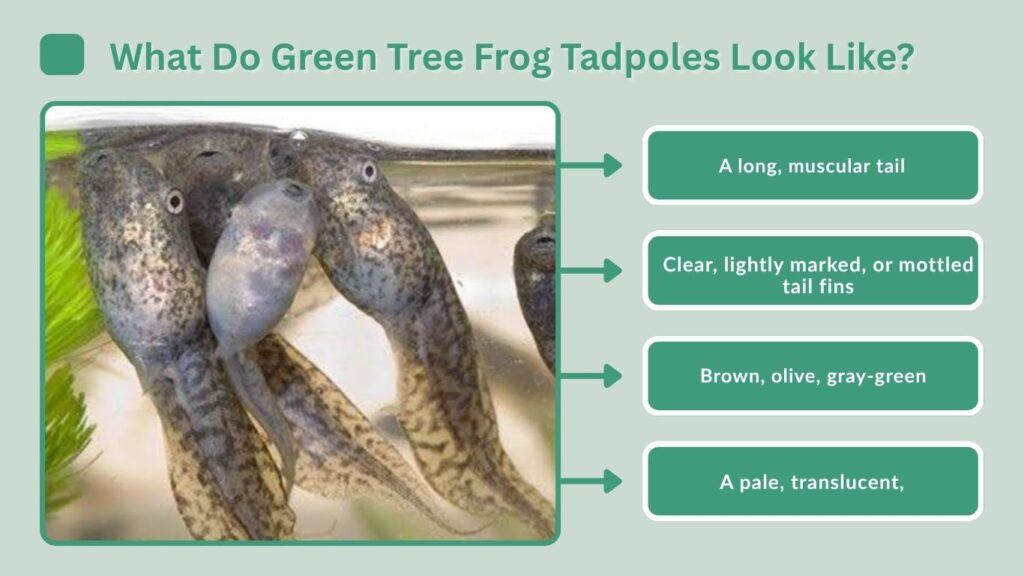 What Do Green Tree Frog Tadpoles Look Like?

A long, muscular tail

Clear, lightly marked, or mottled tail fins

Brown, olive, gray-green

A pale, translucent,